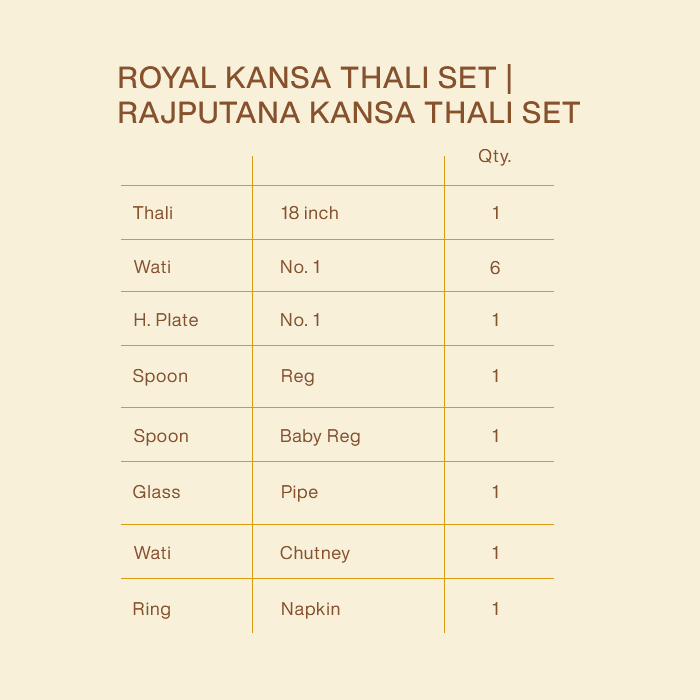 ROYAL KANSA THALI SET | RAJPUTANA KANSA THALI SET

| | | Qty. |
|---|---|---|
| Thali | 18 inch | 1 |
| Wati | No. 1 | 6 |
| H. Plate | No. 1 | 1 |
| Spoon | Reg | 1 |
| Spoon | Baby Reg | 1 |
| Glass | Pipe | 1 |
| Wati | Chutney | 1 |
| Ring | Napkin | 1 |